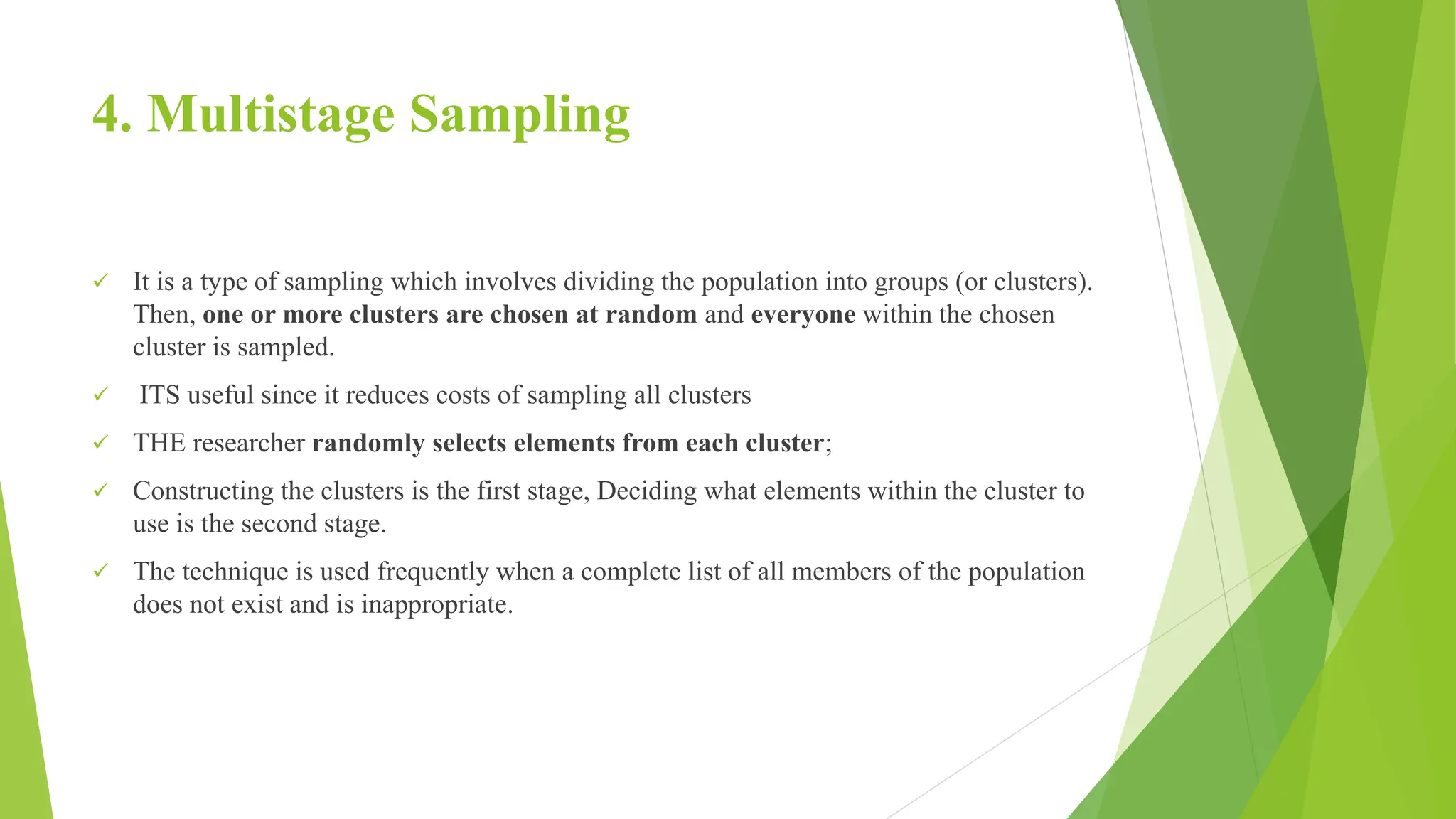 4. Multistage Sampling

✓ It is a type of sampling which involves dividing the population into groups (or clusters). Then, one or more clusters are chosen at random and everyone within the chosen cluster is sampled.

✓ ITS useful since it reduces costs of sampling all clusters

✓ THE researcher randomly selects elements from each cluster;

✓ Constructing the clusters is the first stage, Deciding what elements within the cluster to use is the second stage.

✓ The technique is used frequently when a complete list of all members of the population does not exist and is inappropriate.